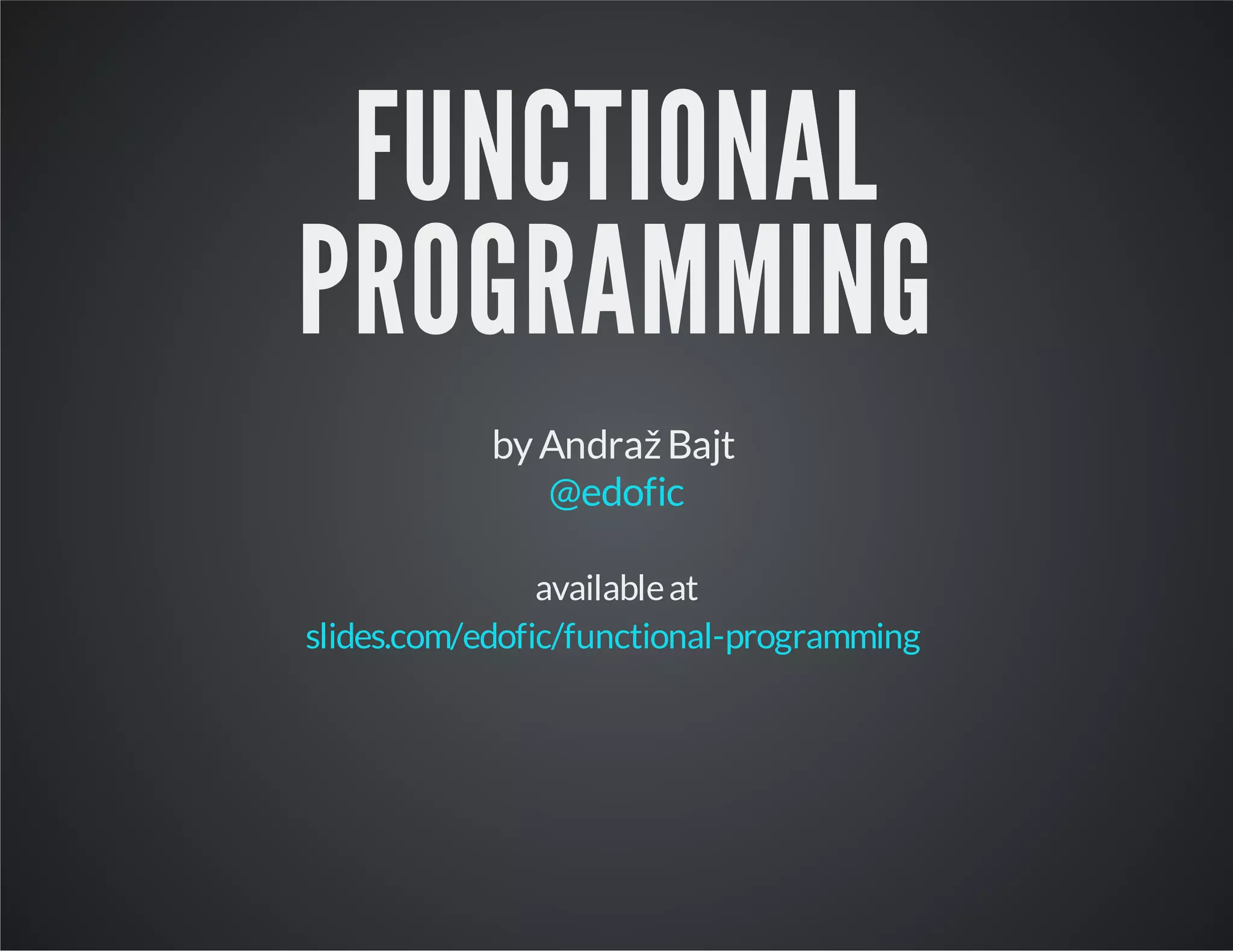 FUNCTIONAL PROGRAMMING

by Andraž Bajt
@edofic

available at
slides.com/edofic/functional-programming